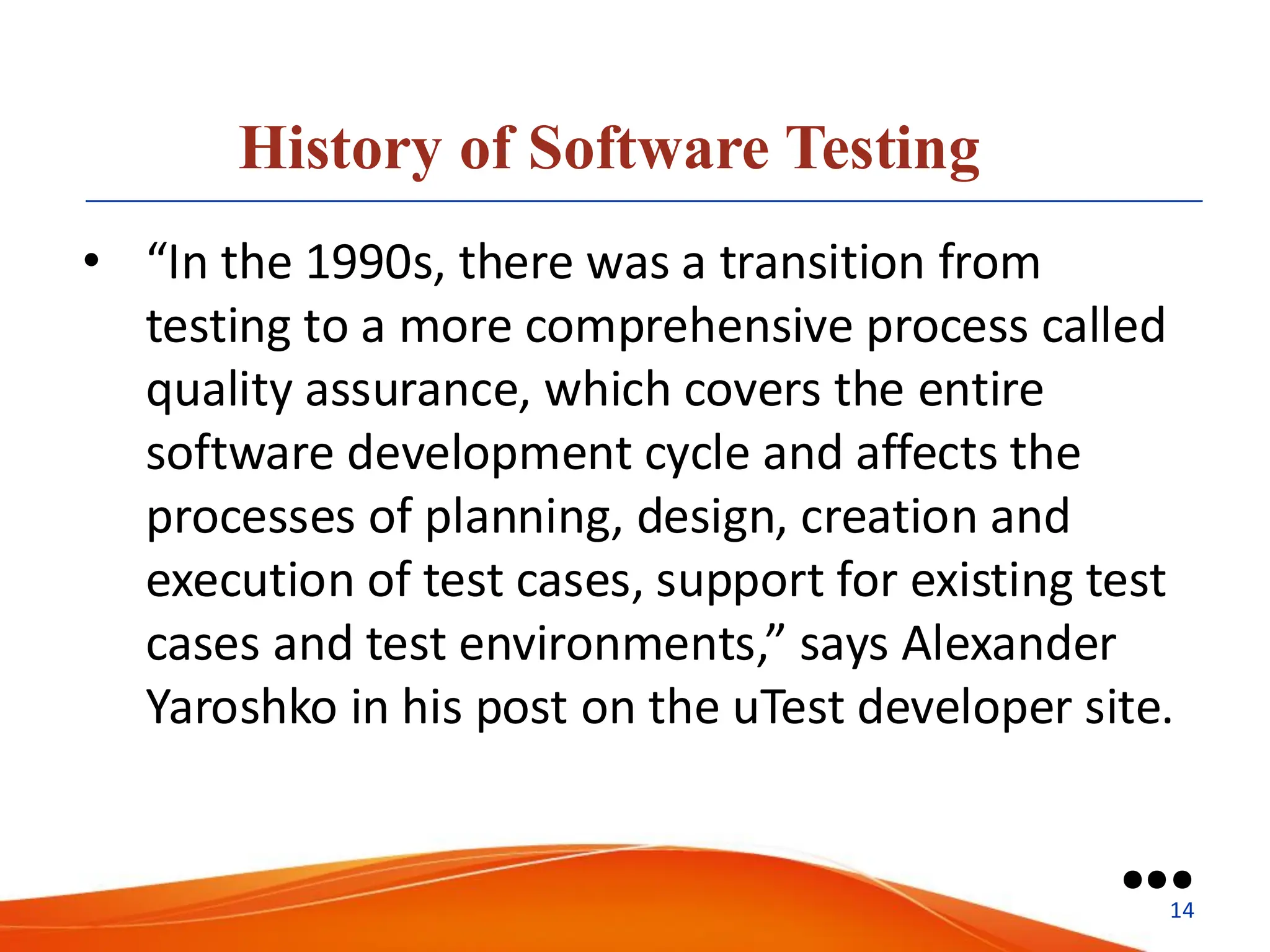 History of Software Testing

• “In the 1990s, there was a transition from testing to a more comprehensive process called quality assurance, which covers the entire software development cycle and affects the processes of planning, design, creation and execution of test cases, support for existing test cases and test environments,” says Alexander Yaroshko in his post on the uTest developer site.

14